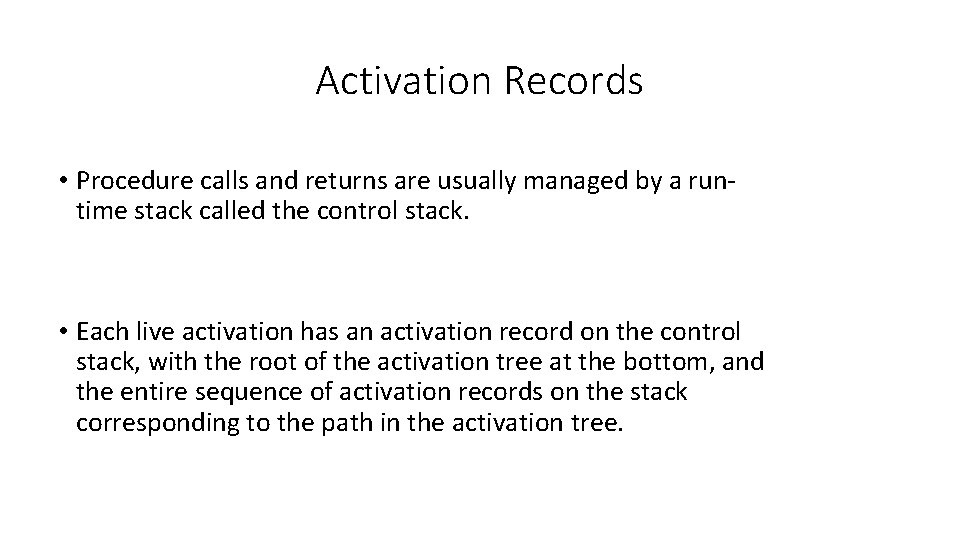 Activation Records

• Procedure calls and returns are usually managed by a run-time stack called the control stack.

• Each live activation has an activation record on the control stack, with the root of the activation tree at the bottom, and the entire sequence of activation records on the stack corresponding to the path in the activation tree.